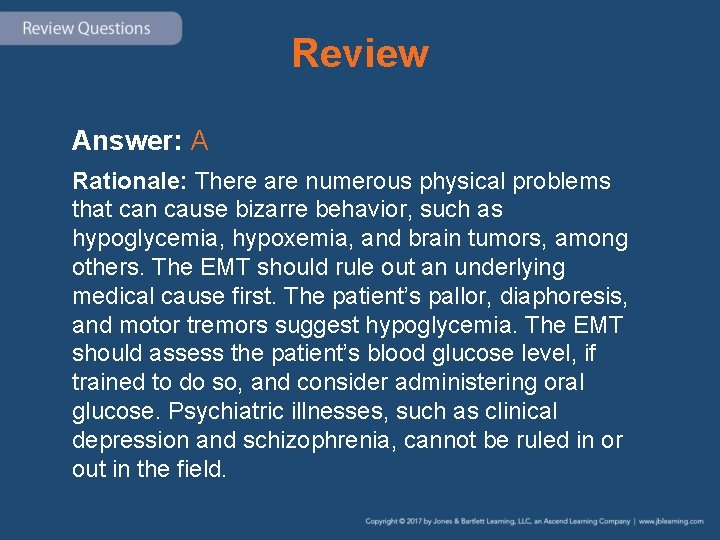 Review Questions

Review

Answer: A

Rationale: There are numerous physical problems that can cause bizarre behavior, such as hypoglycemia, hypoxemia, and brain tumors, among others. The EMT should rule out an underlying medical cause first. The patient's pallor, diaphoresis, and motor tremors suggest hypoglycemia. The EMT should assess the patient's blood glucose level, if trained to do so, and consider administering oral glucose. Psychiatric illnesses, such as clinical depression and schizophrenia, cannot be ruled in or out in the field.

Copyright © 2017 by Jones & Bartlett Learning, LLC, an Ascend Learning Company | www.jblearning.com